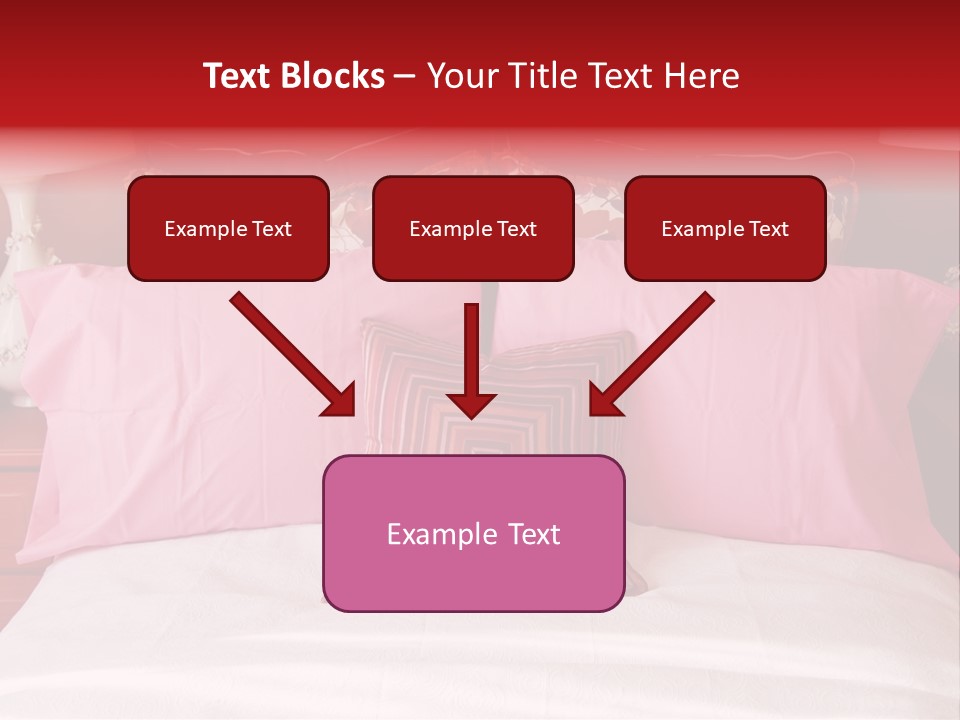 Text Blocks – Your Title Text Here

Example Text

Example Text

Example Text

Example Text